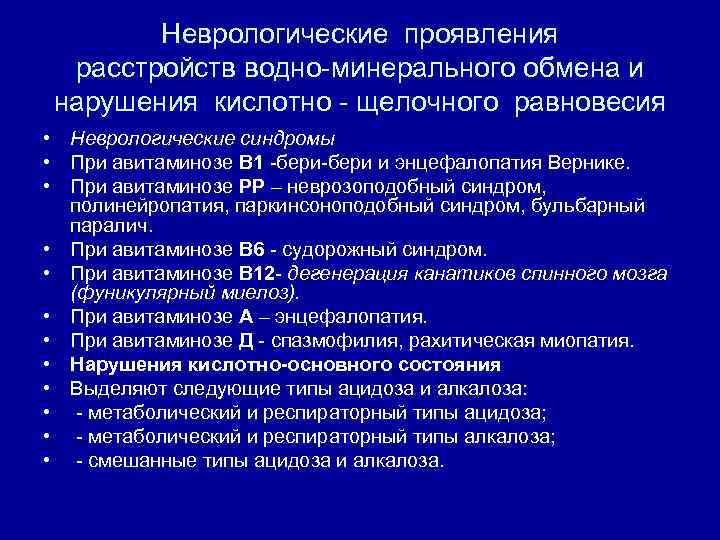 Неврологические проявления расстройств водно-минерального обмена и нарушения кислотно - щелочного равновесия

• Неврологические синдромы
• При авитаминозе В1 -бери-бери и энцефалопатия Вернике.
• При авитаминозе РР – неврозоподобный синдром, полинейропатия, паркинсоноподобный синдром, бульбарный паралич.
• При авитаминозе В6 - судорожный синдром.
• При авитаминозе В12- дегенерация канатиков спинного мозга (фуникулярный миелоз).
• При авитаминозе А – энцефалопатия.
• При авитаминозе Д - спазмофилия, рахитическая миопатия.
• Нарушения кислотно-основного состояния
• Выделяют следующие типы ацидоза и алкалоза:
• - метаболический и респираторный типы ацидоза;
• - метаболический и респираторный типы алкалоза;
• - смешанные типы ацидоза и алкалоза.